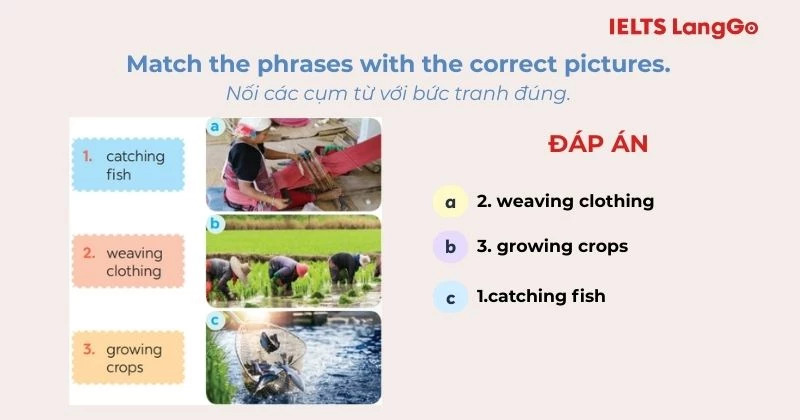 IELTS LangGo

Match the phrases with the correct pictures.
Nối các cụm từ với bức tranh đúng.

1. catching fish

2. weaving clothing

3. growing crops

a

b

c

ĐÁP ÁN

a 2. weaving clothing

b 3. growing crops

c 1.catching fish